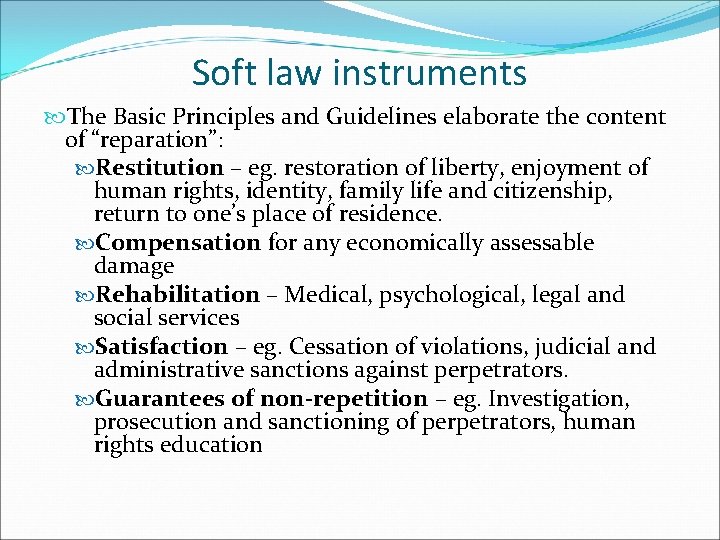 Soft law instruments

The Basic Principles and Guidelines elaborate the content of “reparation”:

Restitution – eg. restoration of liberty, enjoyment of human rights, identity, family life and citizenship, return to one’s place of residence.

Compensation for any economically assessable damage

Rehabilitation – Medical, psychological, legal and social services

Satisfaction – eg. Cessation of violations, judicial and administrative sanctions against perpetrators.

Guarantees of non-repetition – eg. Investigation, prosecution and sanctioning of perpetrators, human rights education